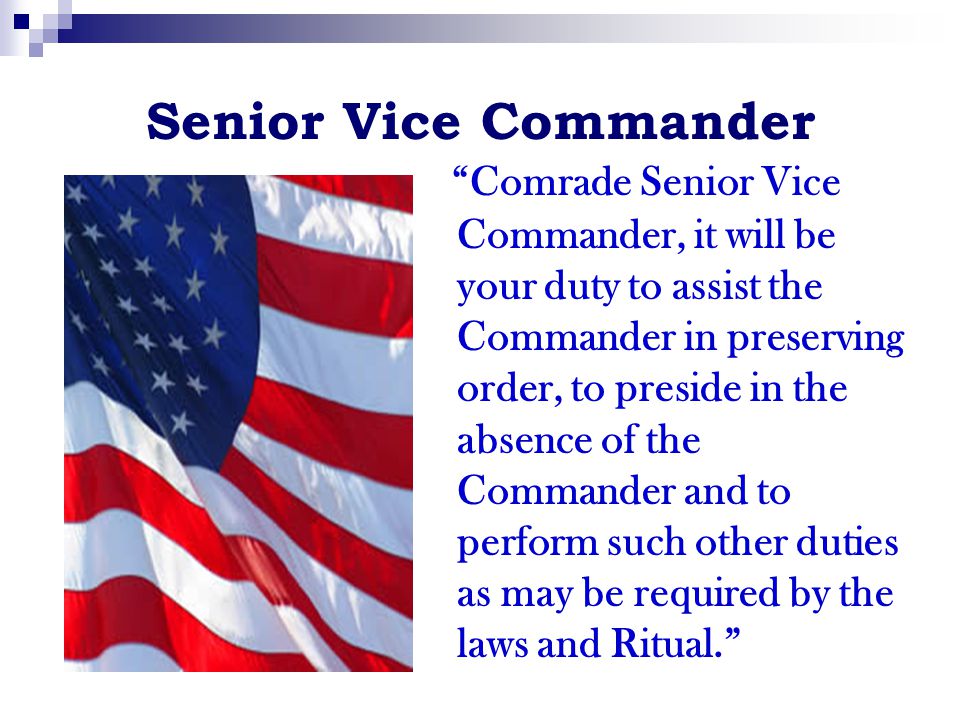 Senior Vice Commander

“Comrade Senior Vice Commander, it will be your duty to assist the Commander in preserving order, to preside in the absence of the Commander and to perform such other duties as may be required by the laws and Ritual.”